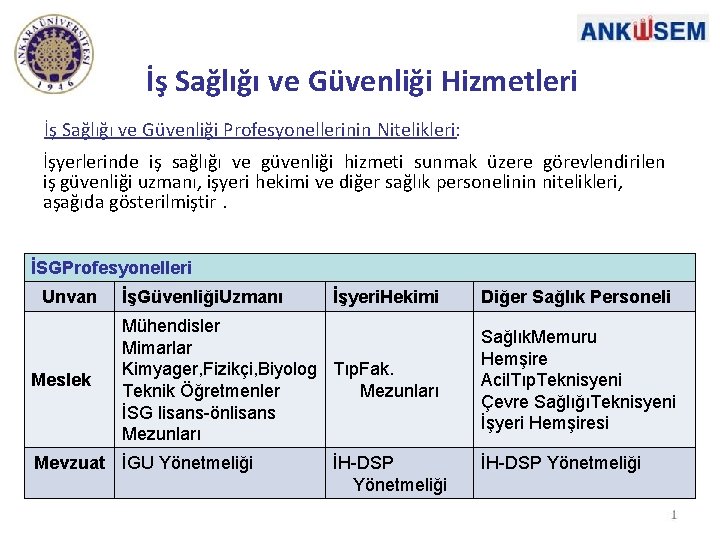 ANKARA ÜNİVERSİTESİ 1946

ANKÜSEM

İş Sağlığı ve Güvenliği Hizmetleri

İş Sağlığı ve Güvenliği Profesyonellerinin Nitelikleri:

İşyerlerinde iş sağlığı ve güvenliği hizmeti sunmak üzere görevlendirilen iş güvenliği uzmanı, işyeri hekimi ve diğer sağlık personelinin nitelikleri, aşağıda gösterilmiştir .

| İSGProfesyonelleri | | | |
|---|---|---|---|
| Unvan | İşGüvenliğiUzmanı | İşyeriHekimi | Diğer Sağlık Personeli |
| Meslek | Mühendisler Mimarlar Kimyager,Fizikçi,Biyolog Teknik Öğretmenler İSG lisans-önlisans Mezunları | TıpFak. Mezunları | SağlıkMemuru Hemşire AcilTıpTeknisyeni Çevre SağlığıTeknisyeni İşyeri Hemşiresi |
| Mevzuat | İGU Yönetmeliği | İH-DSP Yönetmeliği | İH-DSP Yönetmeliği |

1